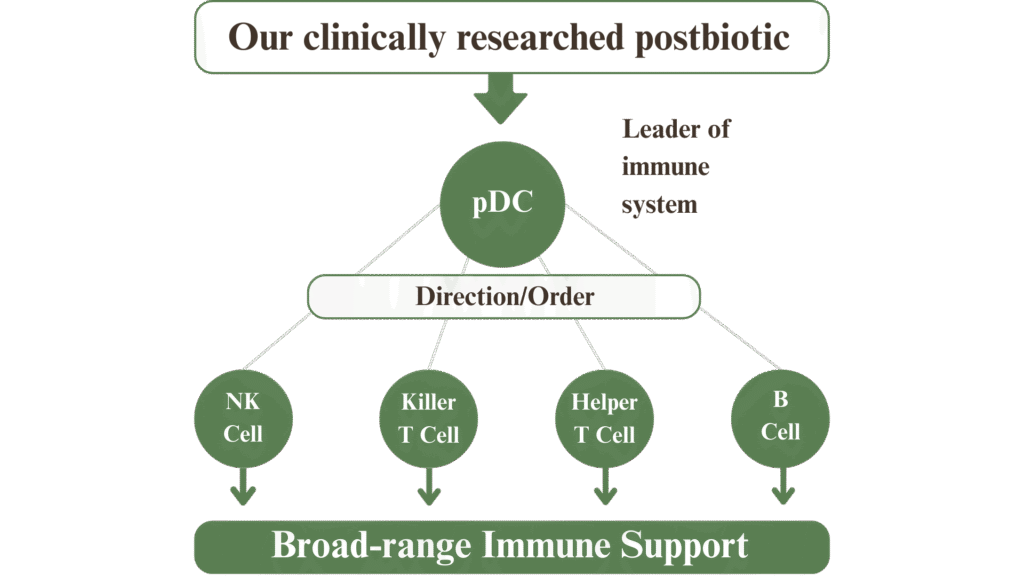 Our clinically researched postbiotic

pDC

Leader of immune system

Direction/Order

NK Cell

Killer T Cell

Helper T Cell

B Cell

Broad-range Immune Support